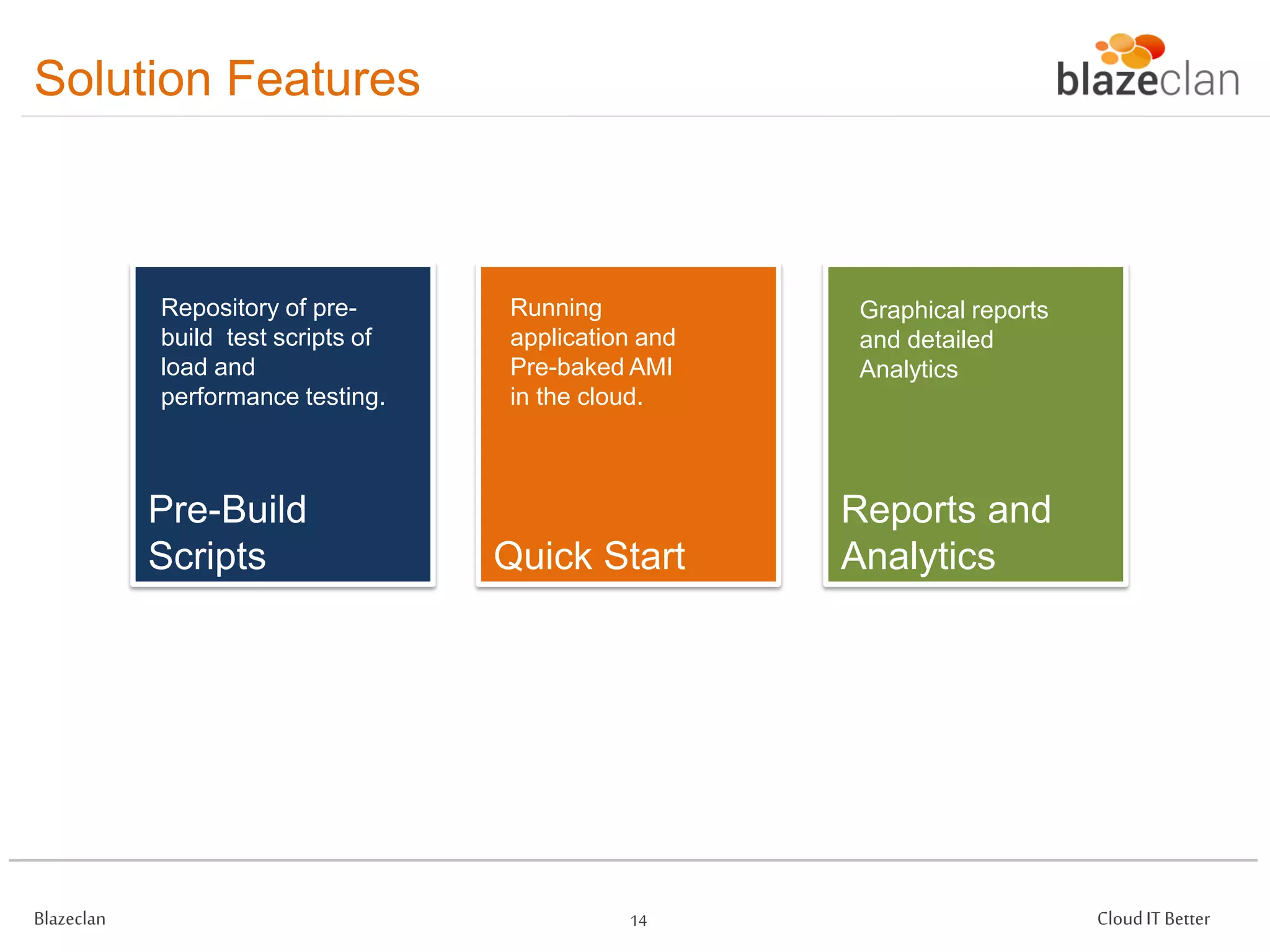 Solution Features

blazeclan

Repository of pre-build test scripts of load and performance testing.

Pre-Build Scripts

Running application and Pre-baked AMI in the cloud.

Quick Start

Graphical reports and detailed Analytics

Reports and Analytics

Blazeclan

14

Cloud IT Better